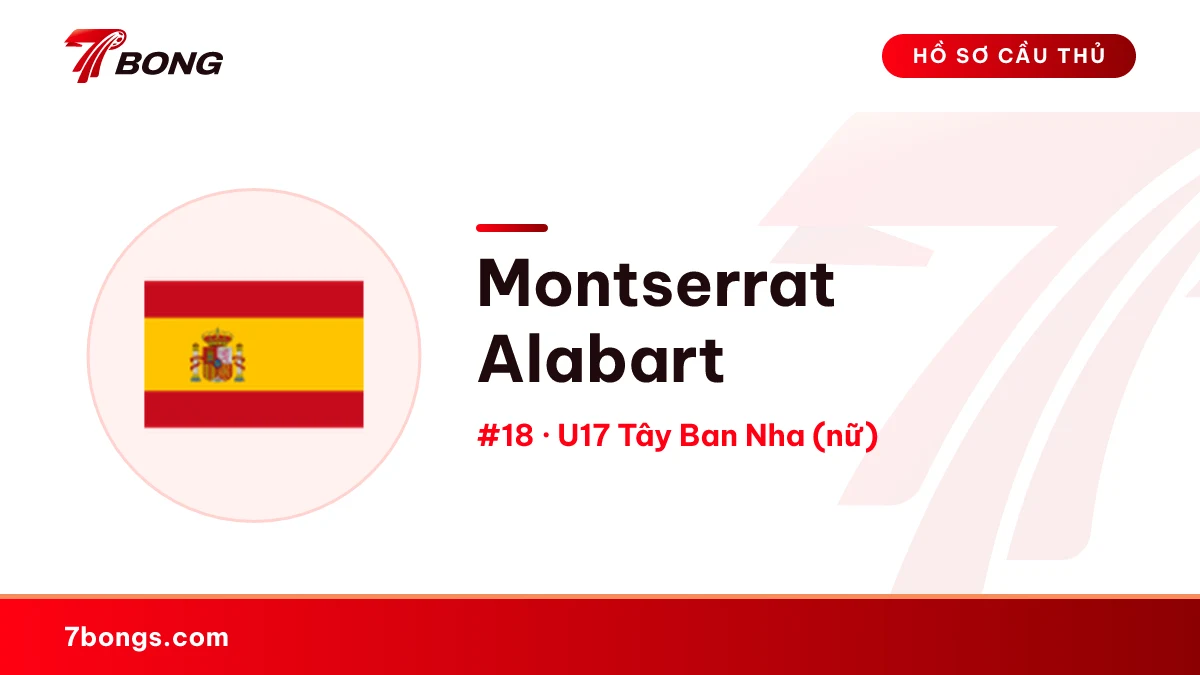 7BONG

HỒ SƠ CẦU THỦ

Montserrat Alabart

#18 · U17 Tây Ban Nha (nữ)

7bongs.com